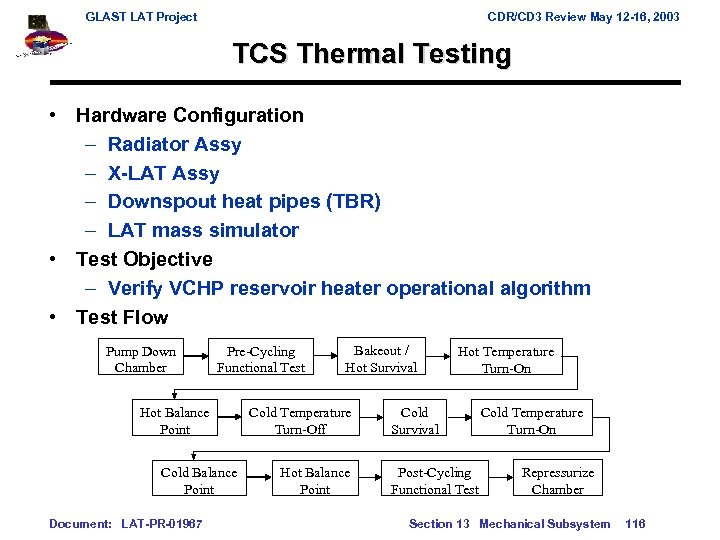 GLAST LAT Project

CDR/CD3 Review May 12-16, 2003

TCS Thermal Testing

• Hardware Configuration
– Radiator Assy
– X-LAT Assy
– Downspout heat pipes (TBR)
– LAT mass simulator
• Test Objective
– Verify VCHP reservoir heater operational algorithm
• Test Flow

Pump Down Chamber

Pre-Cycling Functional Test

Bakeout / Hot Survival

Hot Temperature Turn-On

Hot Balance Point

Cold Temperature Turn-Off

Cold Survival

Cold Temperature Turn-On

Cold Balance Point

Hot Balance Point

Post-Cycling Functional Test

Repressurize Chamber

Document: LAT-PR-01967

Section 13 Mechanical Subsystem 116